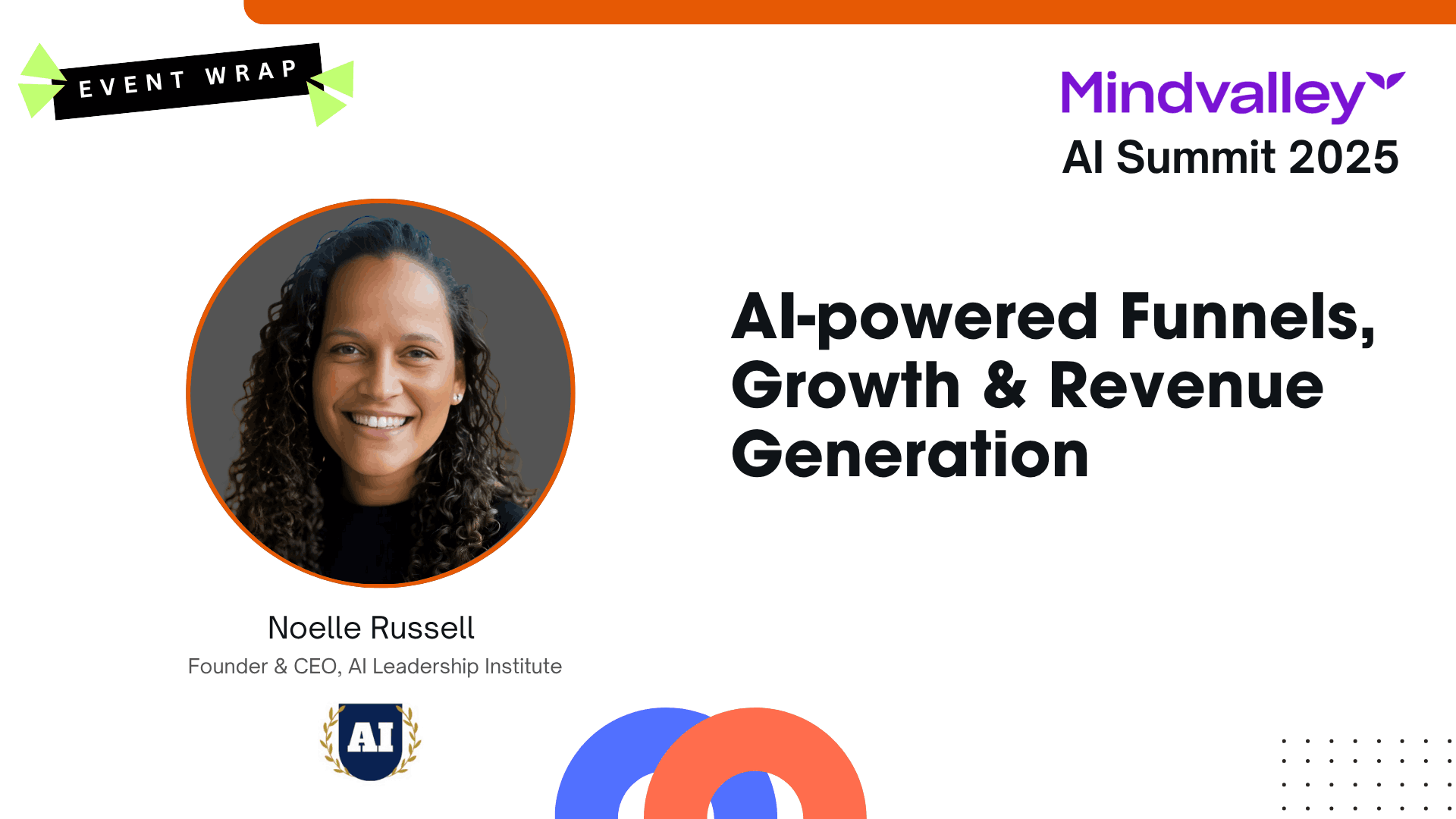 EVENT WRAP

Mindvalley
AI Summit 2025

AI-powered Funnels, Growth & Revenue Generation

Noelle Russell
Founder & CEO, AI Leadership Institute

AI